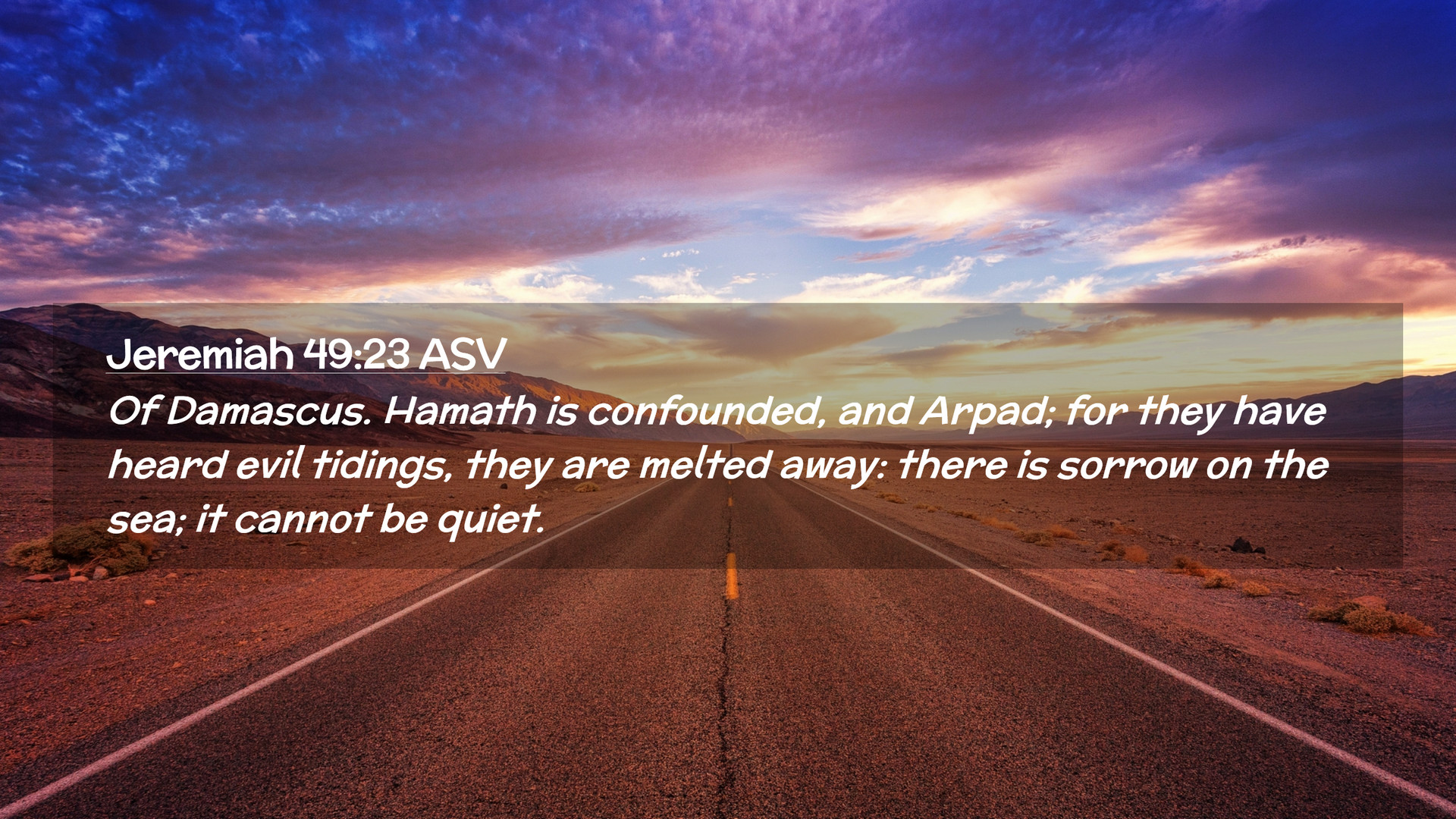 Jeremiah 49:23 ASV

Of Damascus. Hamath is confounded, and Arpad; for they have heard evil tidings, they are melted away: there is sorrow on the sea; it cannot be quiet.